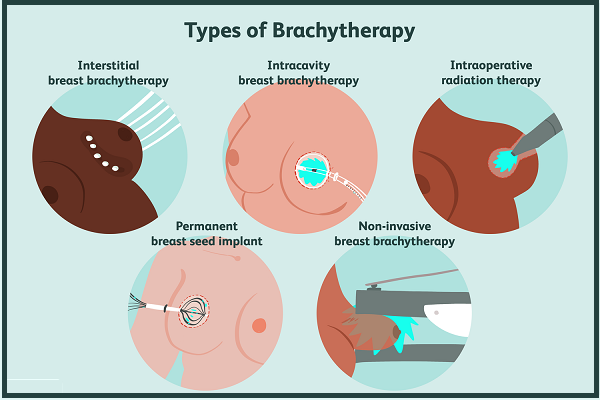 Types of Brachytherapy

Interstitial breast brachytherapy

Intracavity breast brachytherapy

Intraoperative radiation therapy

Permanent breast seed implant

Non-invasive breast brachytherapy